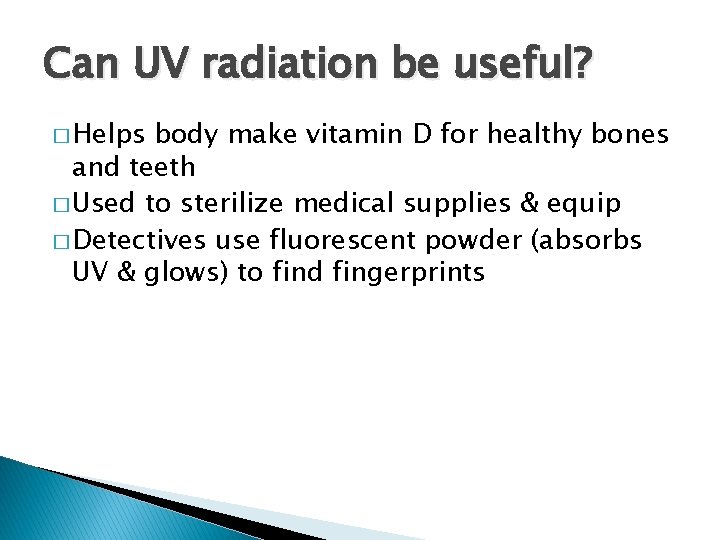 Can UV radiation be useful?

□ Helps body make vitamin D for healthy bones and teeth
□ Used to sterilize medical supplies & equip
□ Detectives use fluorescent powder (absorbs UV & glows) to find fingerprints